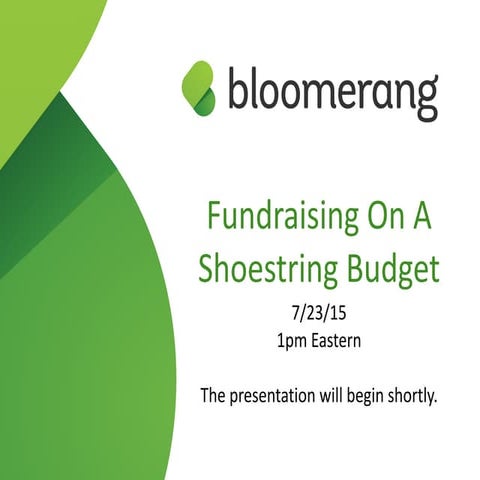 bloomerang

Fundraising On A Shoestring Budget

7/23/15
1pm Eastern

The presentation will begin shortly.